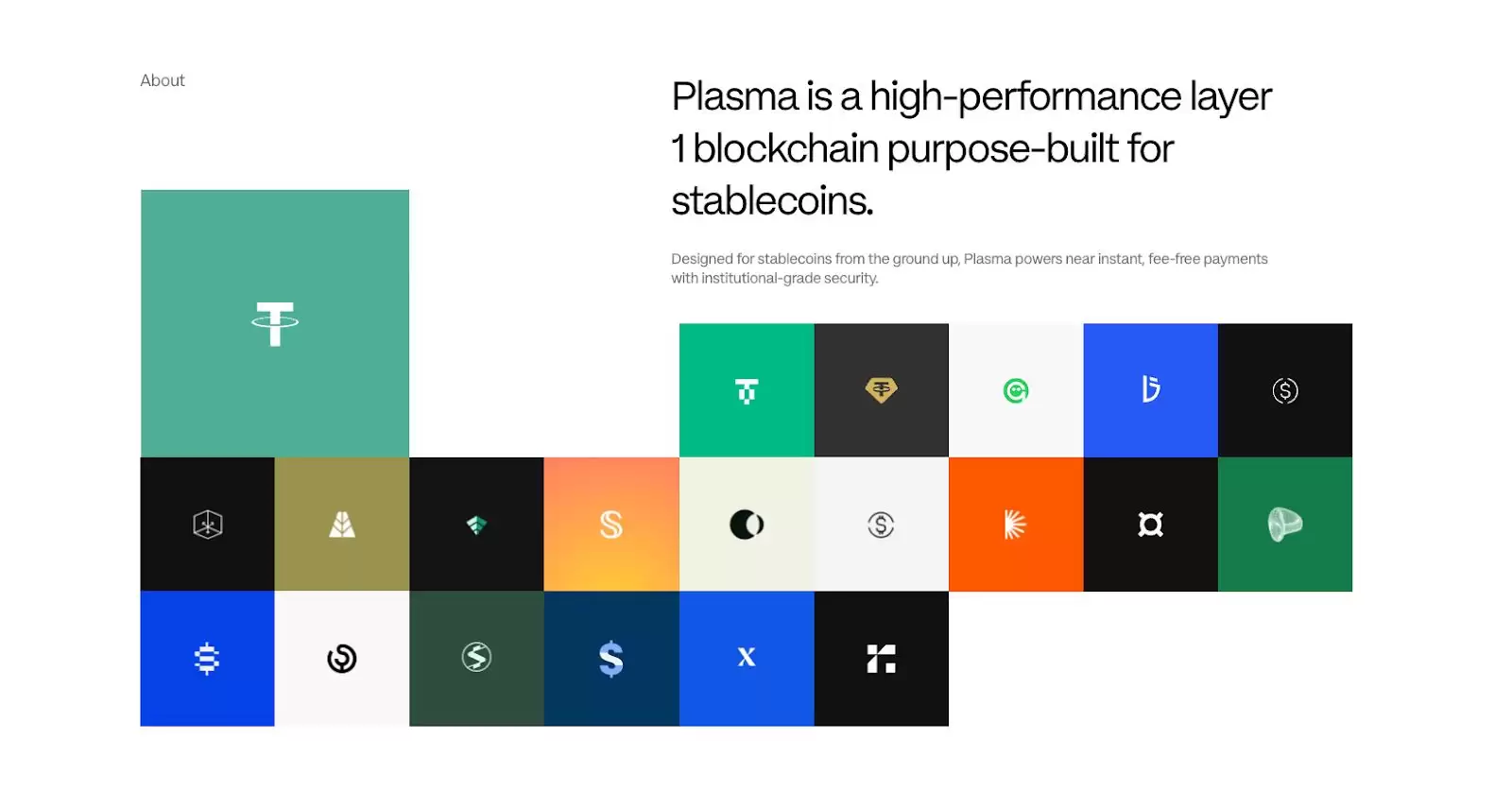 About

Plasma is a high-performance layer 1 blockchain purpose-built for stablecoins.

Designed for stablecoins from the ground up, Plasma powers near instant, fee-free payments with institutional-grade security.